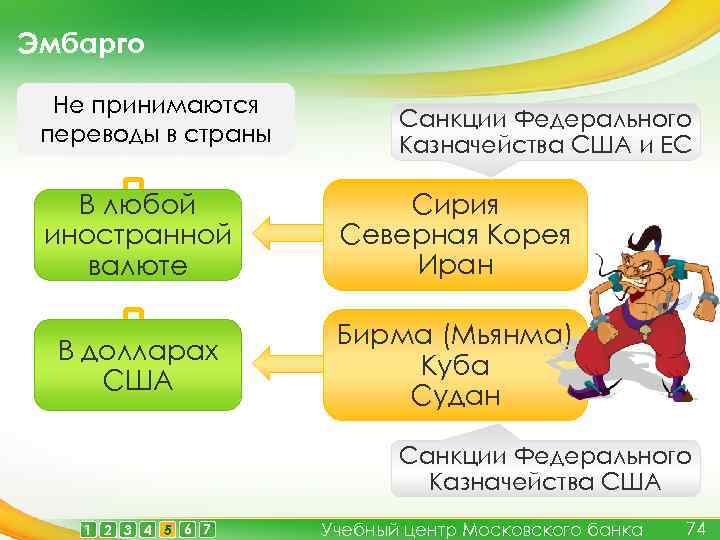 Эмбарго

Не принимаются переводы в страны

Санкции Федерального Казначейства США и ЕС

В любой иностранной валюте

Сирия
Северная Корея
Иран

В долларах США

Бирма (Мьянма)
Куба
Судан

Санкции Федерального Казначейства США

1 2 3 4 5 6 7

Учебный центр Московского банка

74